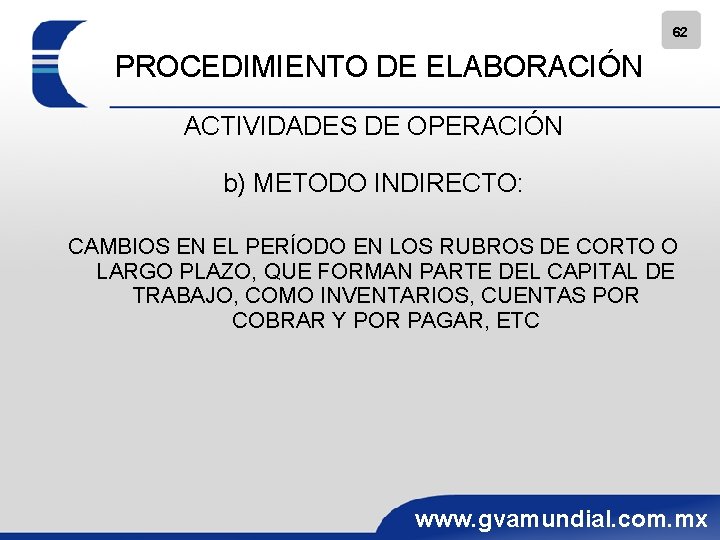 62

PROCEDIMIENTO DE ELABORACIÓN

ACTIVIDADES DE OPERACIÓN

b) METODO INDIRECTO:

CAMBIOS EN EL PERÍODO EN LOS RUBROS DE CORTO O LARGO PLAZO, QUE FORMAN PARTE DEL CAPITAL DE TRABAJO, COMO INVENTARIOS, CUENTAS POR COBRAR Y POR PAGAR, ETC

www.gvamundial.com.mx